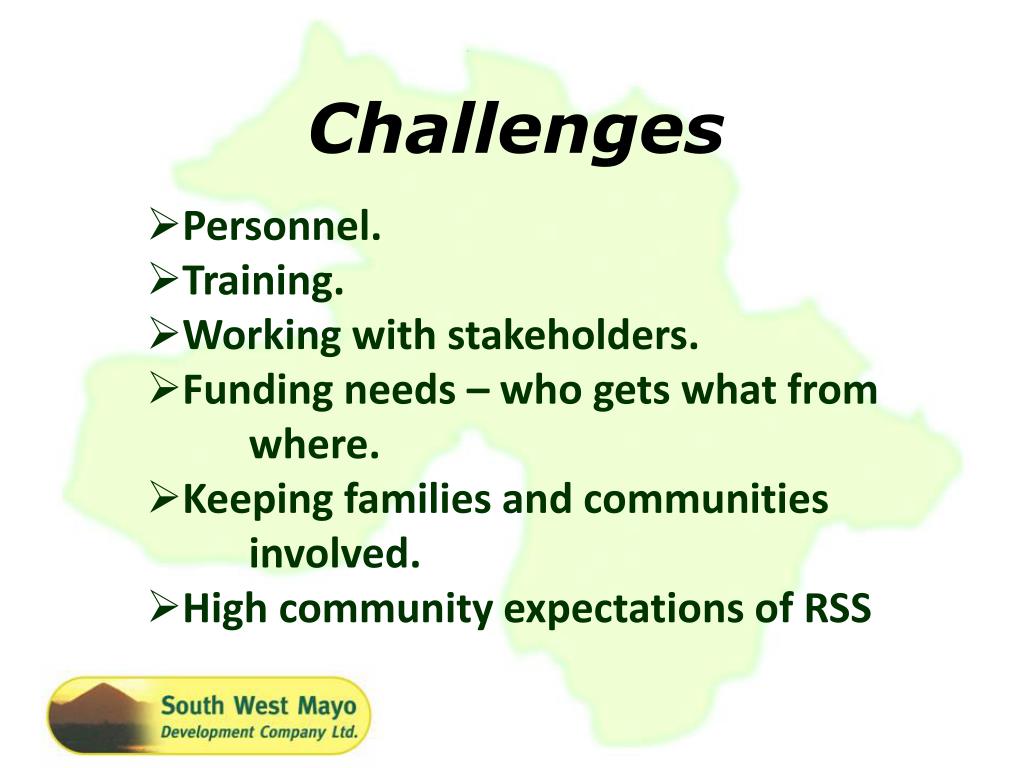 Challenges

➢Personnel.
➢Training.
➢Working with stakeholders.
➢Funding needs – who gets what from where.
➢Keeping families and communities involved.
➢High community expectations of RSS

South West Mayo
Development Company Ltd.